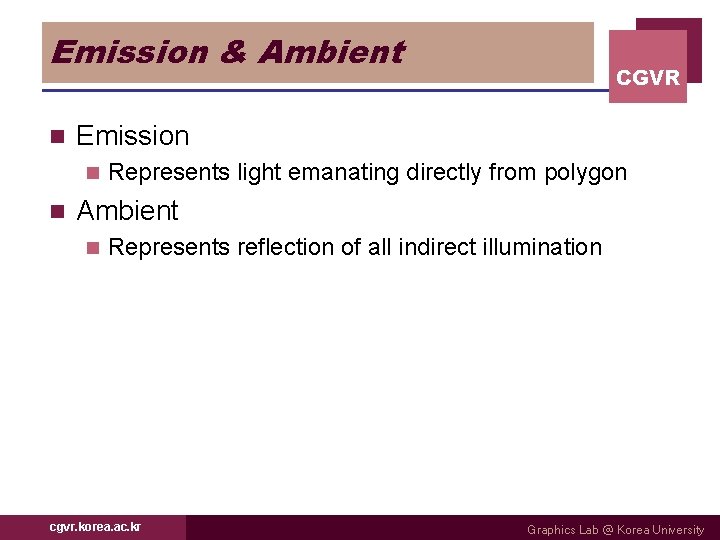 Emission & Ambient

CGVR

Emission

Represents light emanating directly from polygon

Ambient

Represents reflection of all indirect illumination

cgvr.korea.ac.kr

Graphics Lab @ Korea University